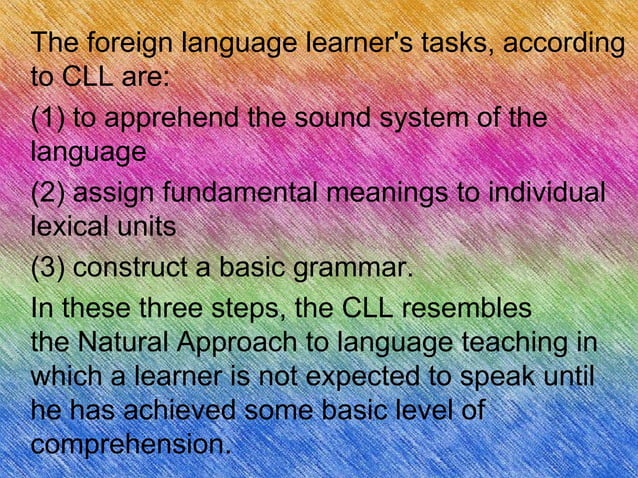 The foreign language learner's tasks, according to CLL are:

(1) to apprehend the sound system of the language

(2) assign fundamental meanings to individual lexical units

(3) construct a basic grammar.

In these three steps, the CLL resembles the Natural Approach to language teaching in which a learner is not expected to speak until he has achieved some basic level of comprehension.